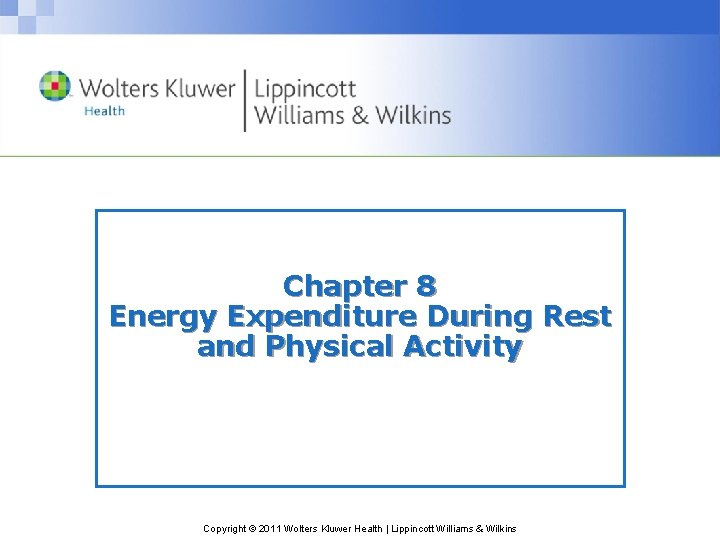 Wolters Kluwer
Health

Lippincott
Williams & Wilkins

Chapter 8
Energy Expenditure During Rest and Physical Activity

Copyright © 2011 Wolters Kluwer Health | Lippincott Williams & Wilkins